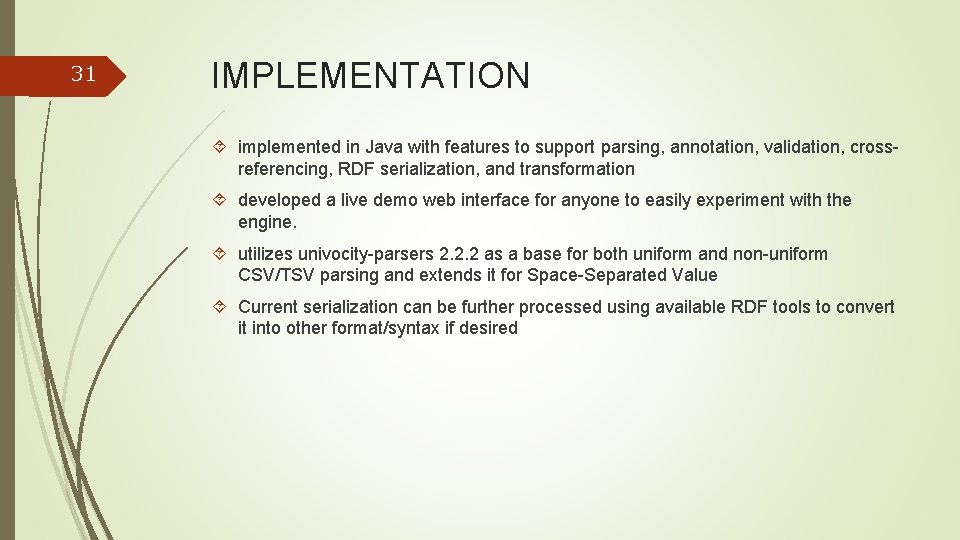 31

IMPLEMENTATION

implemented in Java with features to support parsing, annotation, validation, cross-referencing, RDF serialization, and transformation

developed a live demo web interface for anyone to easily experiment with the engine.

utilizes univocity-parsers 2.2.2 as a base for both uniform and non-uniform CSV/TSV parsing and extends it for Space-Separated Value

Current serialization can be further processed using available RDF tools to convert it into other format/syntax if desired